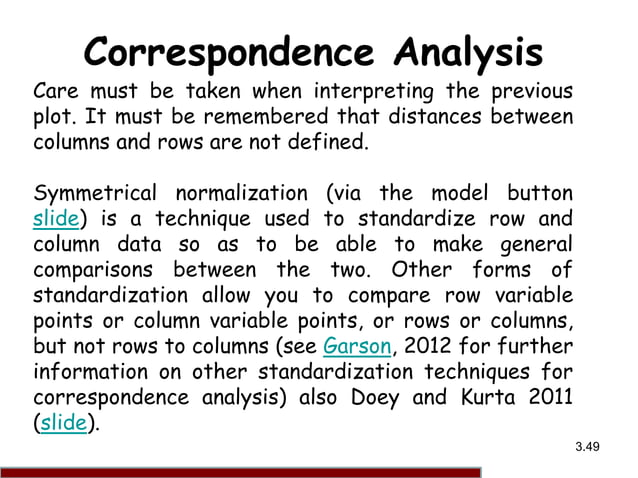 Correspondence Analysis

Care must be taken when interpreting the previous plot. It must be remembered that distances between columns and rows are not defined.

Symmetrical normalization (via the model button slide) is a technique used to standardize row and column data so as to be able to make general comparisons between the two. Other forms of standardization allow you to compare row variable points or column variable points, or rows or columns, but not rows to columns (see Garson, 2012 for further information on other standardization techniques for correspondence analysis) also Doey and Kurta 2011 (slide).

3.49